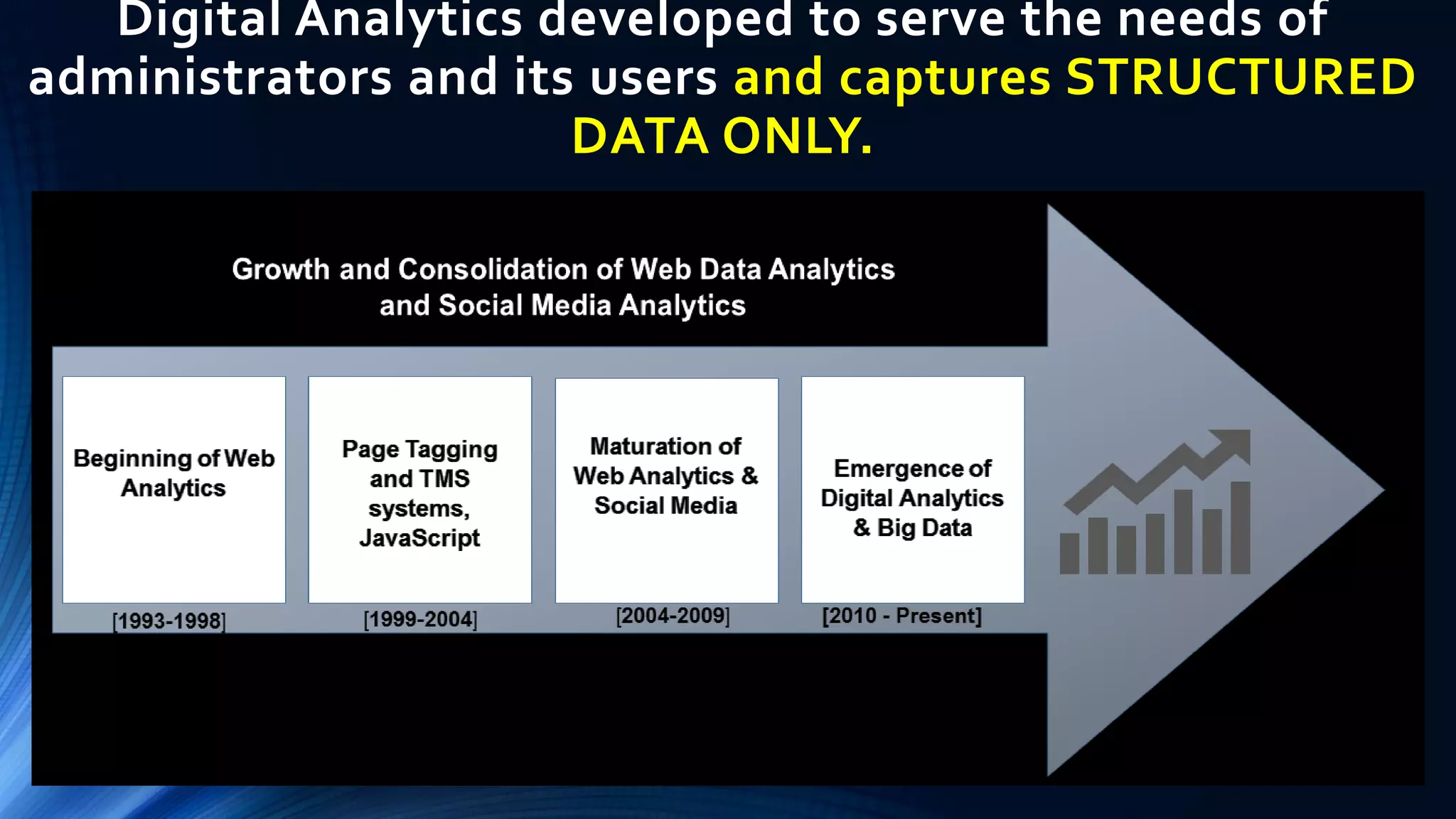 Digital Analytics developed to serve the needs of administrators and its users and captures STRUCTURED DATA ONLY.

Growth and Consolidation of Web Data Analytics and Social Media Analytics

Beginning of Web Analytics

[1993-1998]

Page Tagging and TMS systems, JavaScript

[1999-2004]

Maturation of Web Analytics & Social Media

[2004-2009]

Emergence of Digital Analytics & Big Data

[2010 - Present]